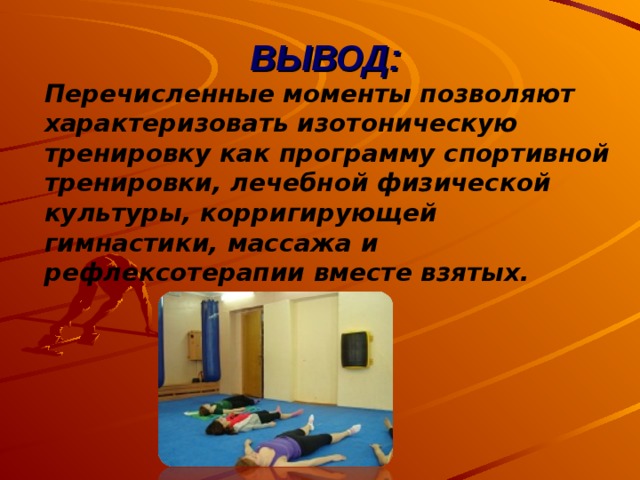 ВЫВОД:

Перечисленные моменты позволяют характеризовать изотоническую тренировку как программу спортивной тренировки, лечебной физической культуры, корригирующей гимнастики, массажа и рефлексотерапии вместе взятых.